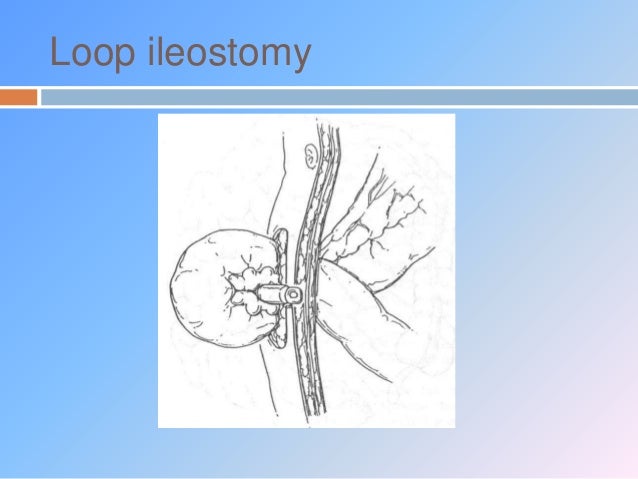 Loop ileostomy